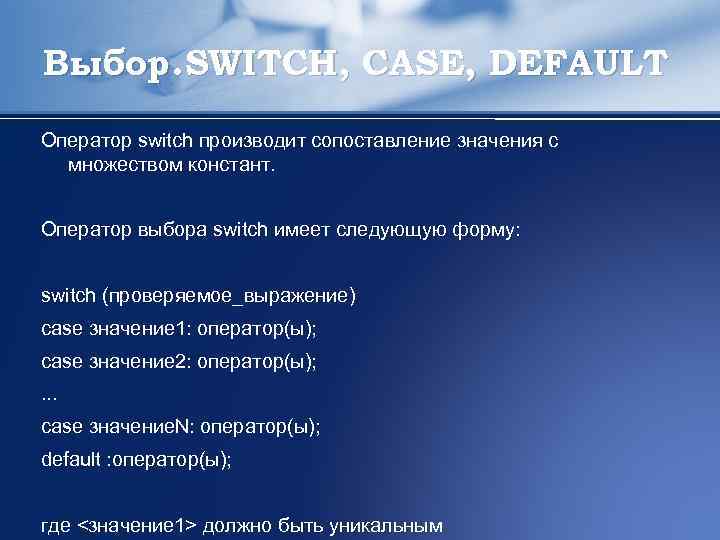 Выбор.SWITCH, CASE, DEFAULT

Оператор switch производит сопоставление значения с множеством констант.

Оператор выбора switch имеет следующую форму:

switch (проверяемое_выражение)

case значение1: оператор(ы);

case значение2: оператор(ы);

...

case значениеN: оператор(ы);

default :оператор(ы);

где <значение1> должно быть уникальным